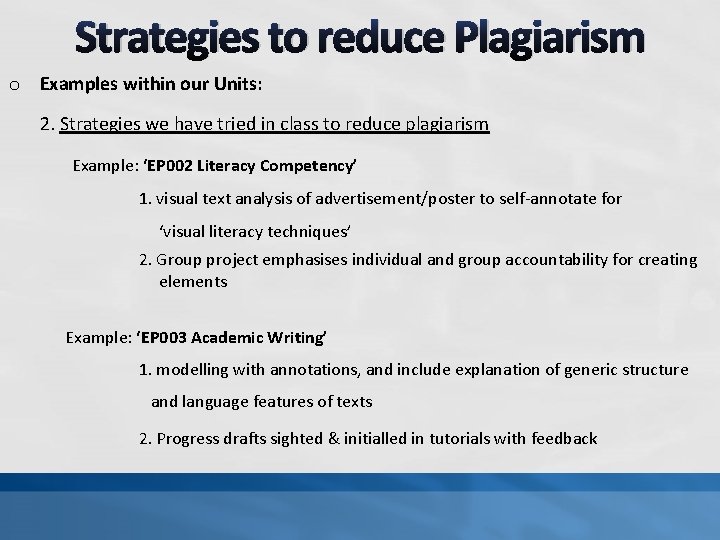 Strategies to reduce Plagiarism

o Examples within our Units:

2. Strategies we have tried in class to reduce plagiarism

Example: ‘EP002 Literacy Competency’

1. visual text analysis of advertisement/poster to self-annotate for ‘visual literacy techniques’

2. Group project emphasises individual and group accountability for creating elements

Example: ‘EP003 Academic Writing’

1. modelling with annotations, and include explanation of generic structure and language features of texts

2. Progress drafts sighted & initialled in tutorials with feedback